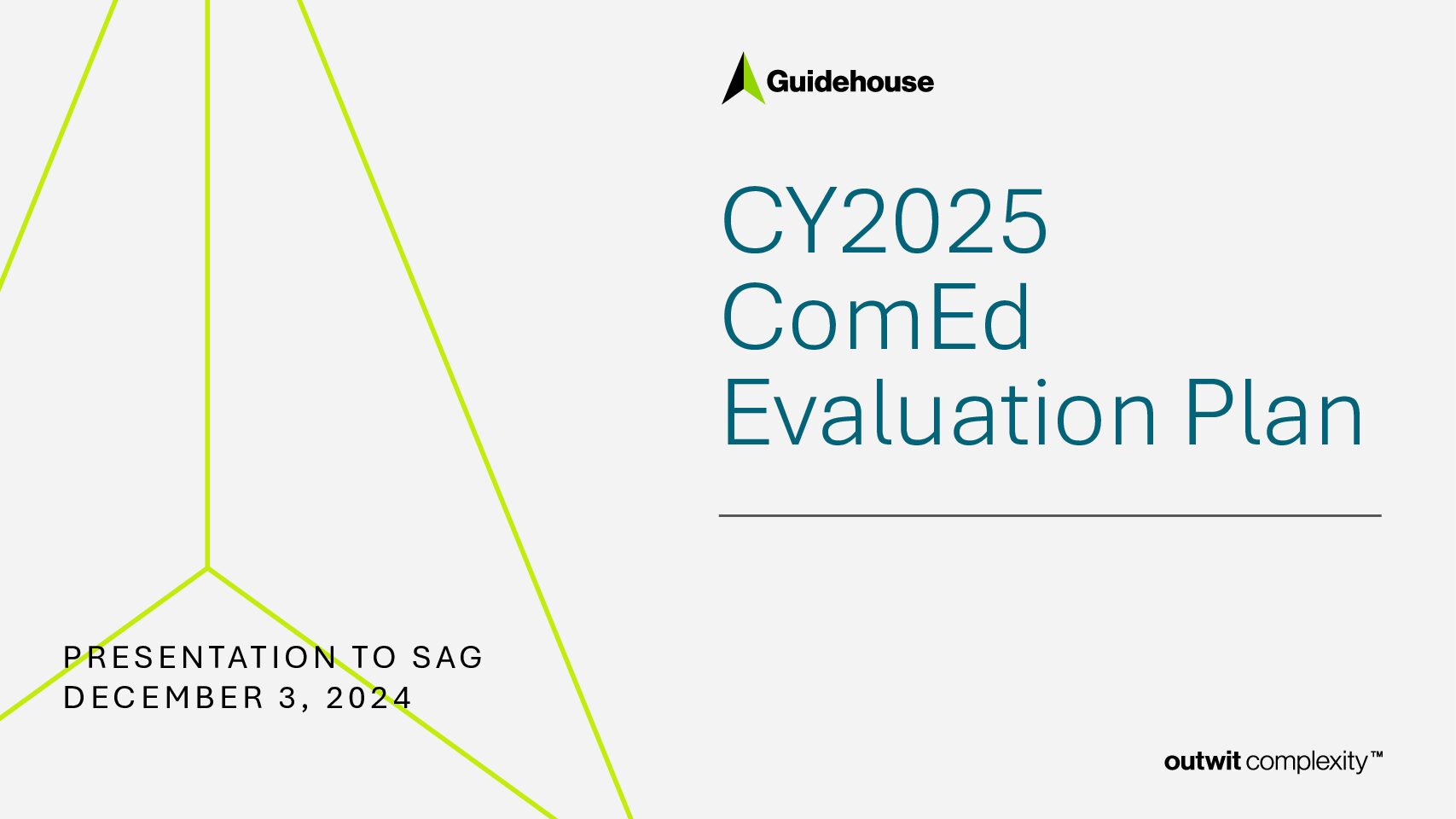 Guidehouse

CY2025 ComEd Evaluation Plan

PRESENTATION TO SAG
DECEMBER 3, 2024

outwit complexity™